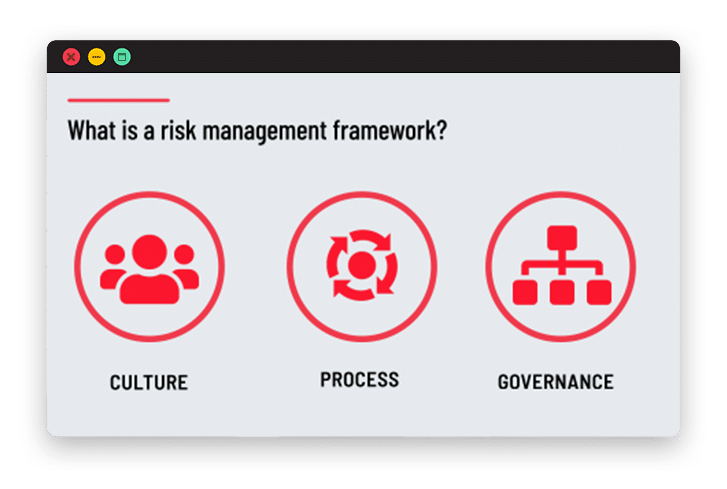 What is a risk management framework?

CULTURE

PROCESS

GOVERNANCE